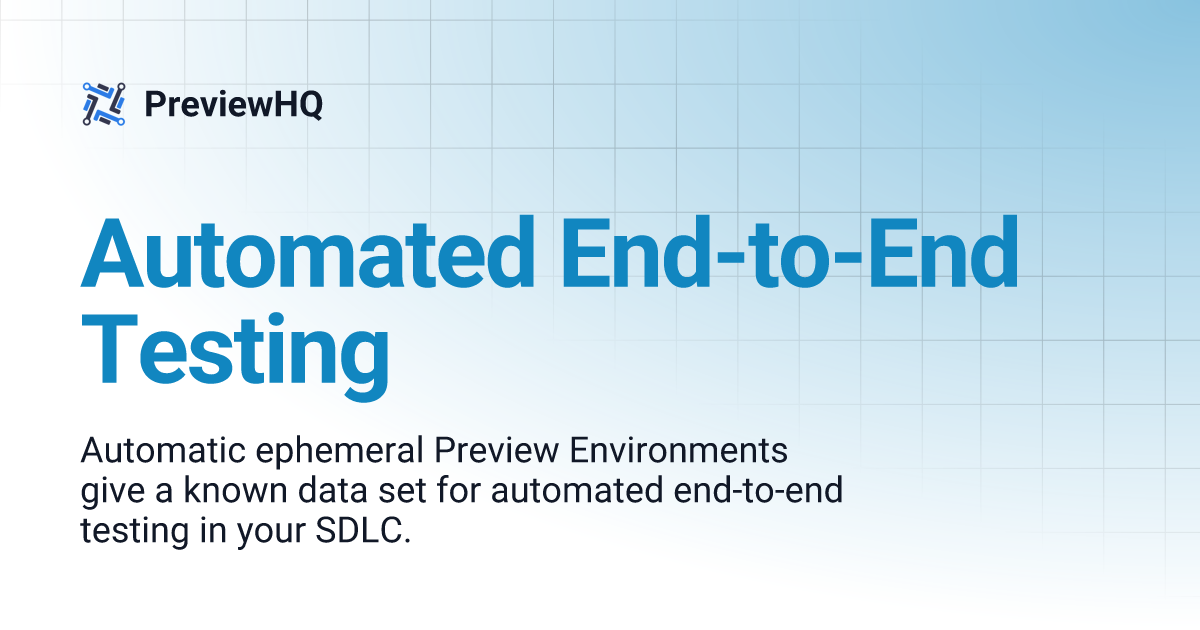 PreviewHQ

Automated End-to-End Testing

Automatic ephemeral Preview Environments give a known data set for automated end-to-end testing in your SDLC.